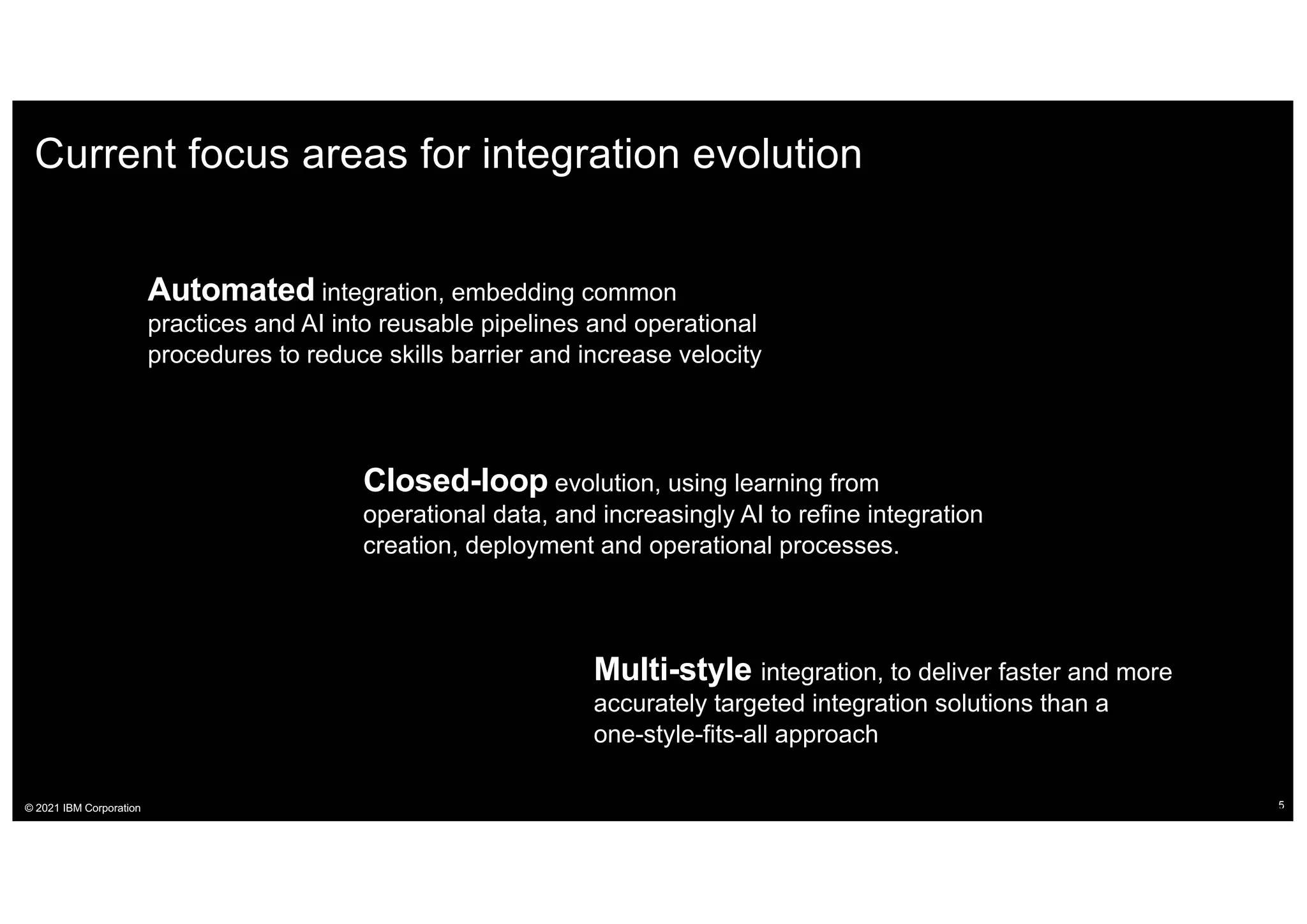 Current focus areas for integration evolution

Automated integration, embedding common practices and AI into reusable pipelines and operational procedures to reduce skills barrier and increase velocity

Closed-loop evolution, using learning from operational data, and increasingly AI to refine integration creation, deployment and operational processes.

Multi-style integration, to deliver faster and more accurately targeted integration solutions than a one-style-fits-all approach

© 2021 IBM Corporation

5